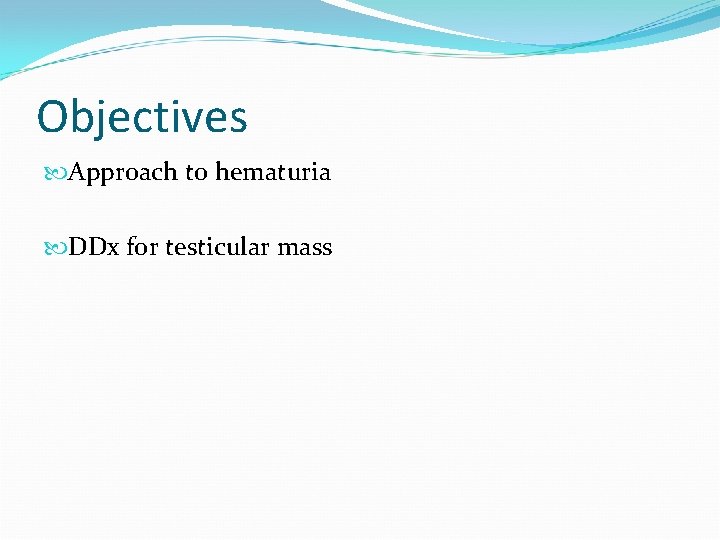 Objectives

Approach to hematuria

DDx for testicular mass